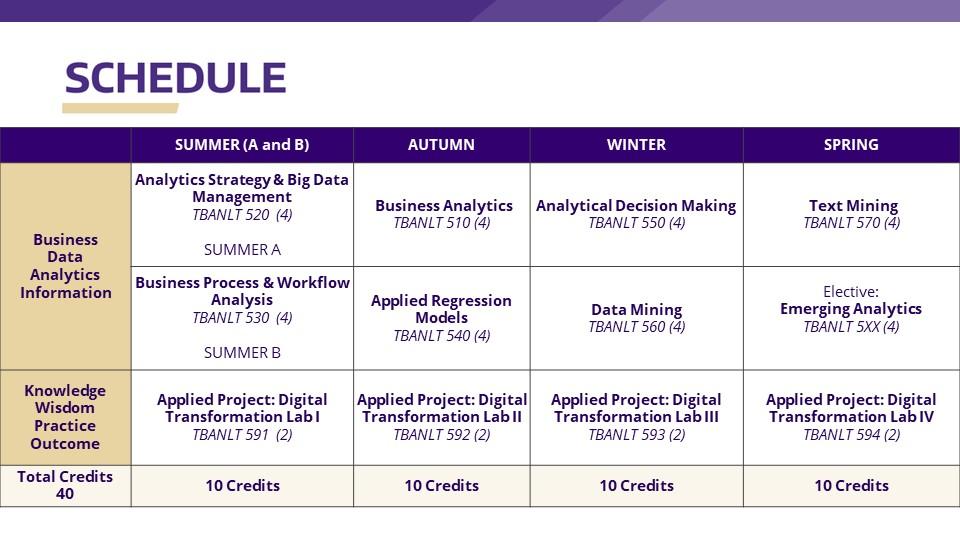 SCHEDULE

|  | SUMMER (A and B) | AUTUMN | WINTER | SPRING |
|---|---|---|---|---|
| Business Data Analytics Information | Analytics Strategy & Big Data Management TBANLT 520 (4) SUMMER A | Business Analytics TBANLT 510 (4) | Analytical Decision Making TBANLT 550 (4) | Text Mining TBANLT 570 (4) |
|  | Business Process & Workflow Analysis TBANLT 530 (4) SUMMER B | Applied Regression Models TBANLT 540 (4) | Data Mining TBANLT 560 (4) | Elective: Emerging Analytics TBANLT 5XX (4) |
| Knowledge Wisdom Practice Outcome | Applied Project: Digital Transformation Lab I TBANLT 591 (2) | Applied Project: Digital Transformation Lab II TBANLT 592 (2) | Applied Project: Digital Transformation Lab III TBANLT 593 (2) | Applied Project: Digital Transformation Lab IV TBANLT 594 (2) |
| Total Credits 40 | 10 Credits | 10 Credits | 10 Credits | 10 Credits |